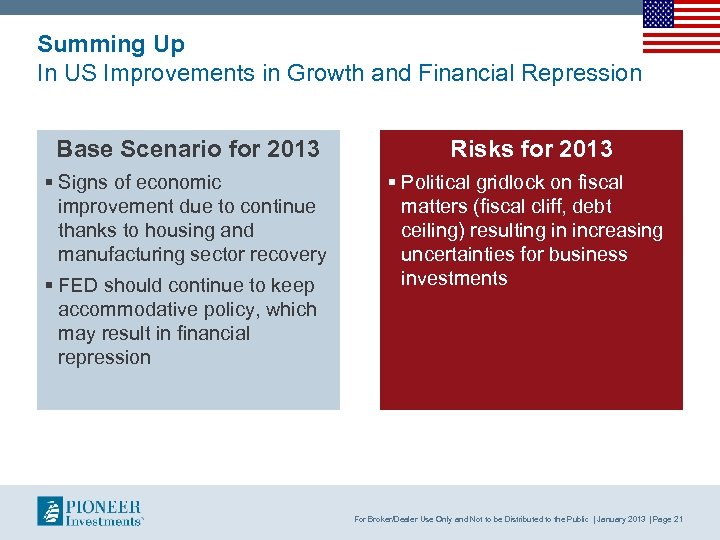 Summing Up
In US Improvements in Growth and Financial Repression

Base Scenario for 2013

▪ Signs of economic improvement due to continue thanks to housing and manufacturing sector recovery

▪ FED should continue to keep accommodative policy, which may result in financial repression

Risks for 2013

▪ Political gridlock on fiscal matters (fiscal cliff, debt ceiling) resulting in increasing uncertainties for business investments

PIONEER Investments

For Broker/Dealer Use Only and Not to be Distributed to the Public | January 2013 | Page 21